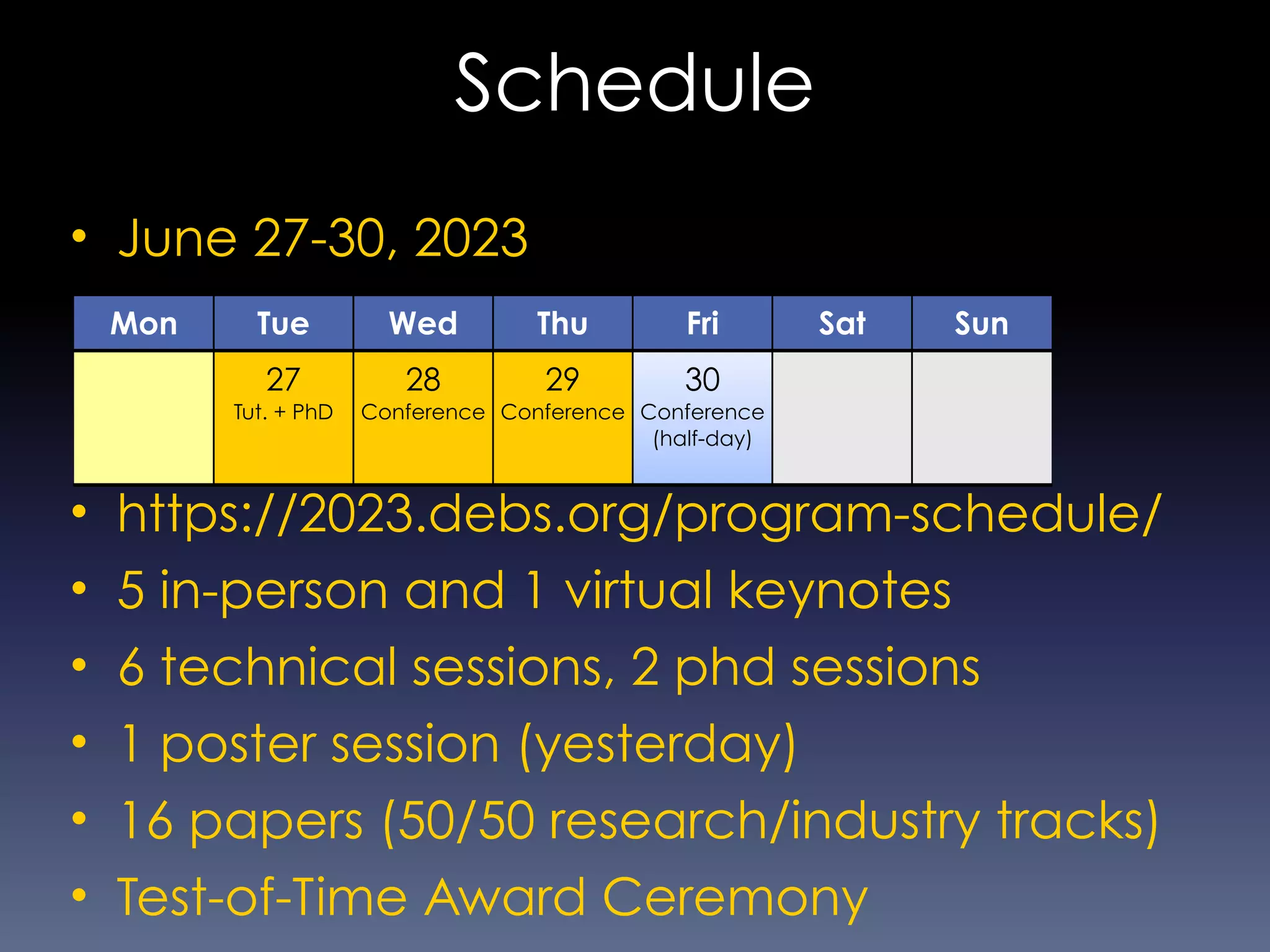 Schedule

• June 27-30, 2023

| Mon | Tue | Wed | Thu | Fri | Sat | Sun |
|---|---|---|---|---|---|---|
| | 27 Tut. + PhD | 28 Conference | 29 Conference | 30 Conference (half-day) | | |

• https://2023.debs.org/program-schedule/
• 5 in-person and 1 virtual keynotes
• 6 technical sessions, 2 phd sessions
• 1 poster session (yesterday)
• 16 papers (50/50 research/industry tracks)
• Test-of-Time Award Ceremony